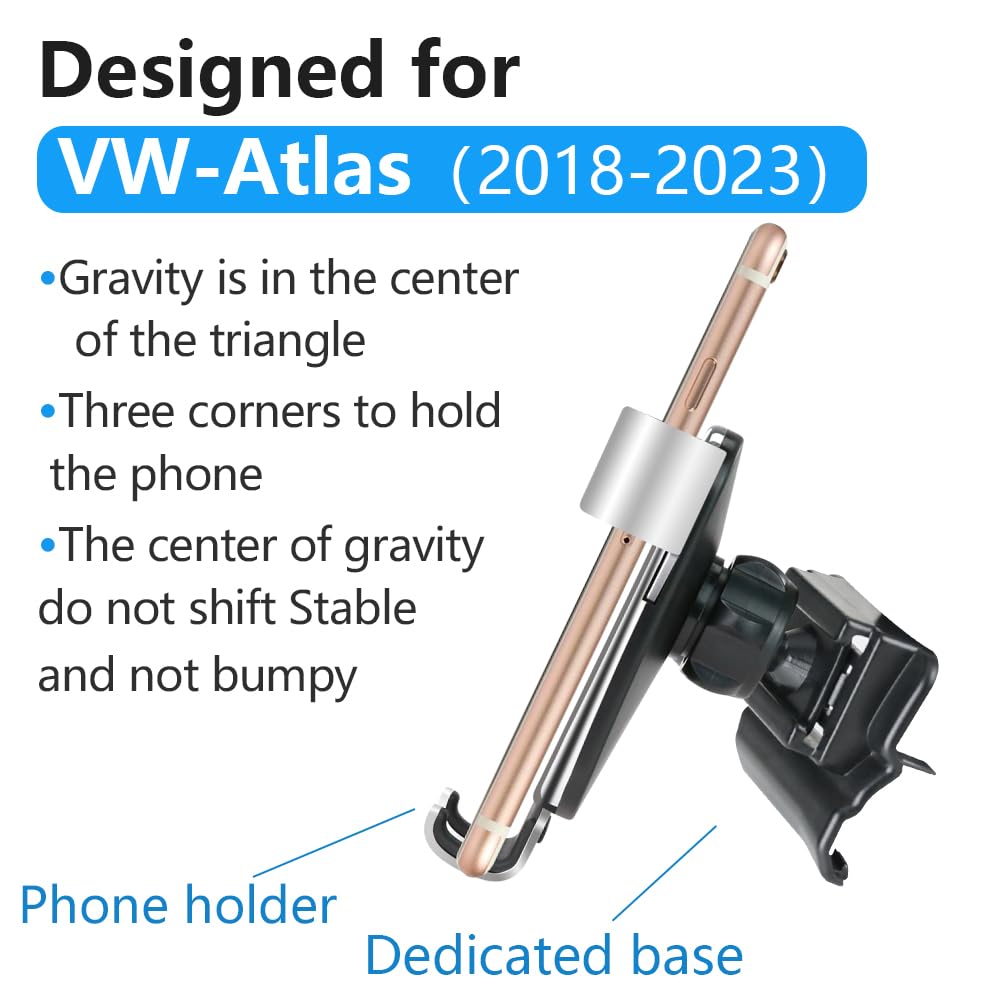 Designed for

VW-Atlas (2018-2023)

•Gravity is in the center of the triangle

•Three corners to hold the phone

•The center of gravity do not shift Stable and not bumpy

Phone holder

Dedicated base